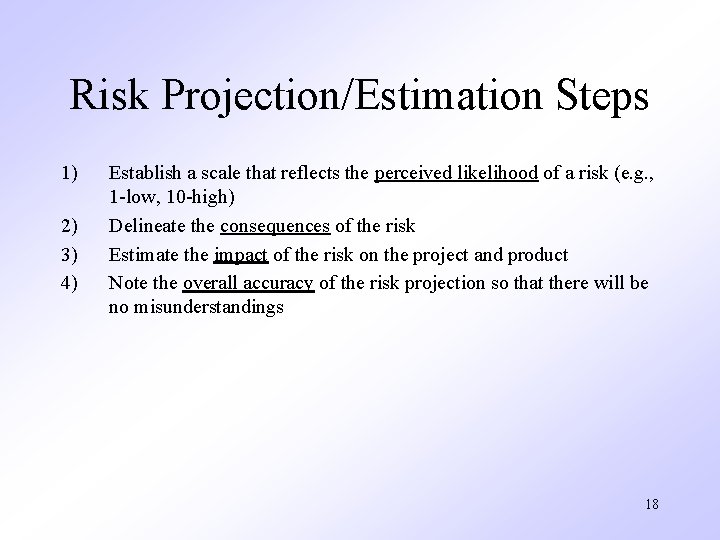 Risk Projection/Estimation Steps

1) Establish a scale that reflects the perceived likelihood of a risk (e.g., 1-low, 10-high)

2) Delineate the consequences of the risk

3) Estimate the impact of the risk on the project and product

4) Note the overall accuracy of the risk projection so that there will be no misunderstandings

18